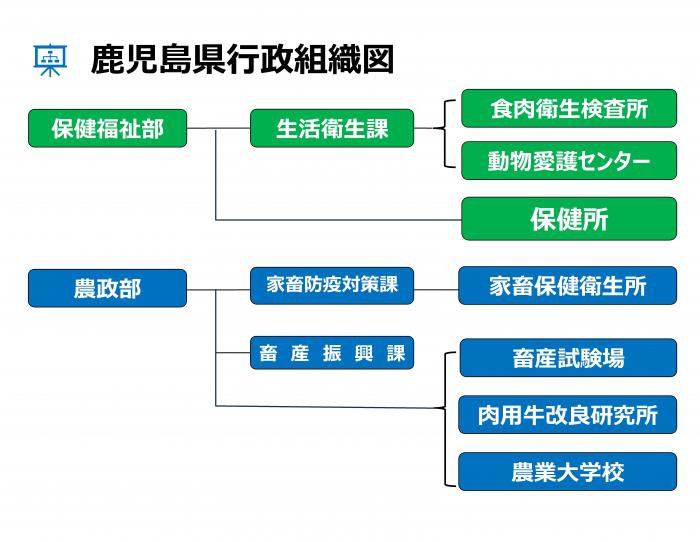 鹿児島県行政組織図

保健福祉部

生活衛生課

食肉衛生検査所

動物愛護センター

保健所

農政部

家畜防疫対策課

家畜保健衛生所

畜産振興課

畜産試験場

肉用牛改良研究所

農業大学校